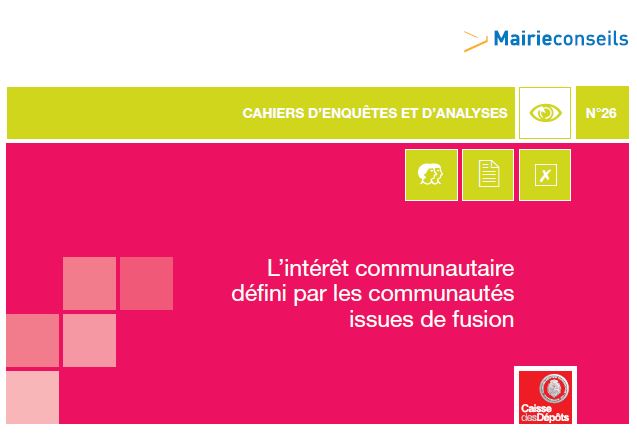 Mairieconseils

CAHIERS D'ENQUÊTES ET D'ANALYSES

N°26

L'intérêt communautaire défini par les communautés issues de fusion

Caisse des Dépôts